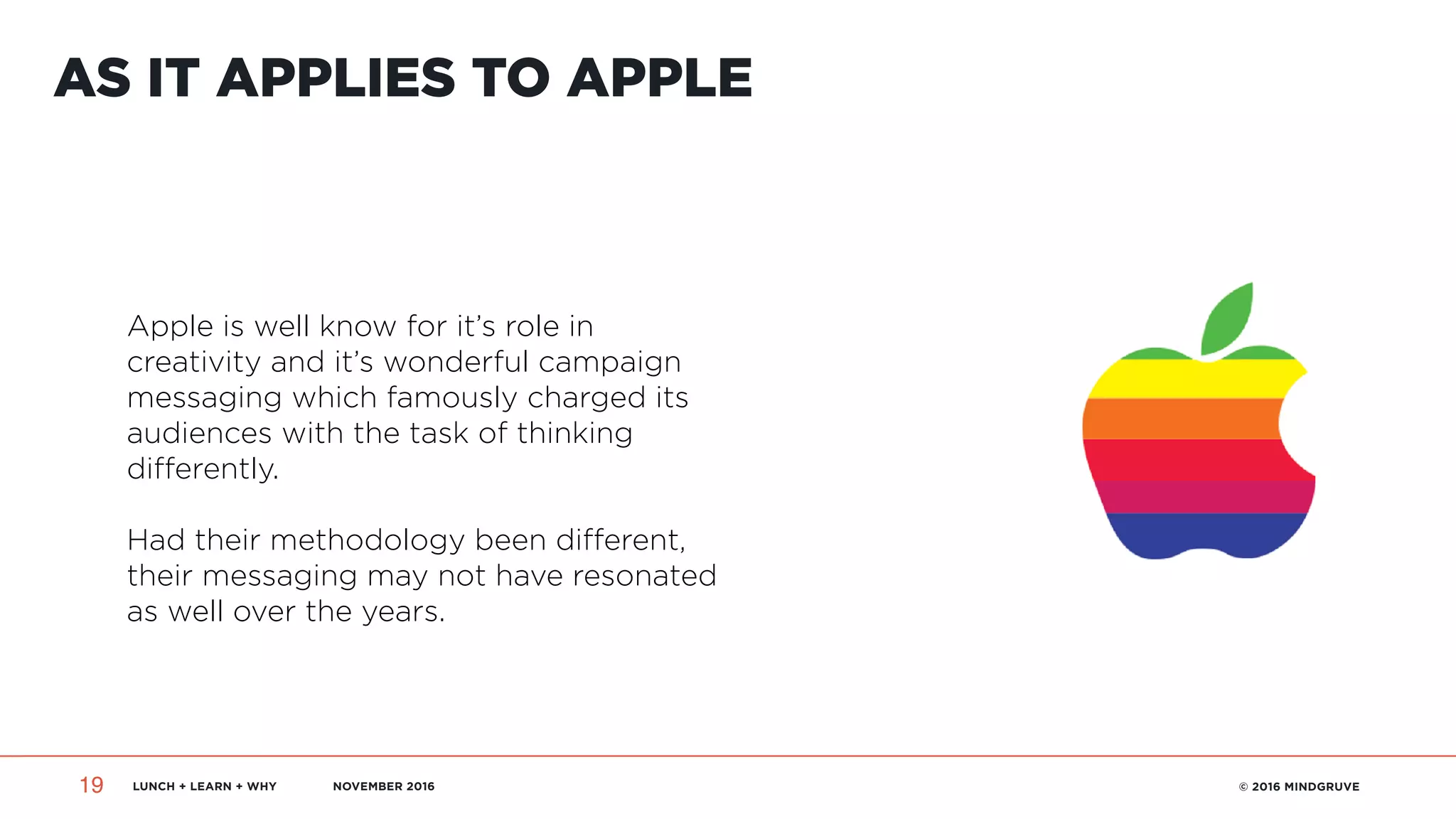 AS IT APPLIES TO APPLE

Apple is well know for it's role in creativity and it's wonderful campaign messaging which famously charged its audiences with the task of thinking differently.

Had their methodology been different, their messaging may not have resonated as well over the years.

19 LUNCH + LEARN + WHY NOVEMBER 2016 © 2016 MINDGRUVE